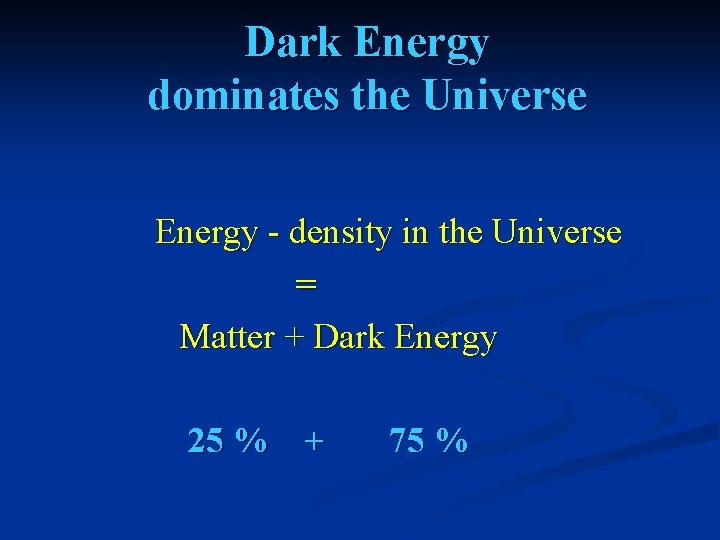 Dark Energy
dominates the Universe

Energy - density in the Universe

=

Matter + Dark Energy

25 % + 75 %